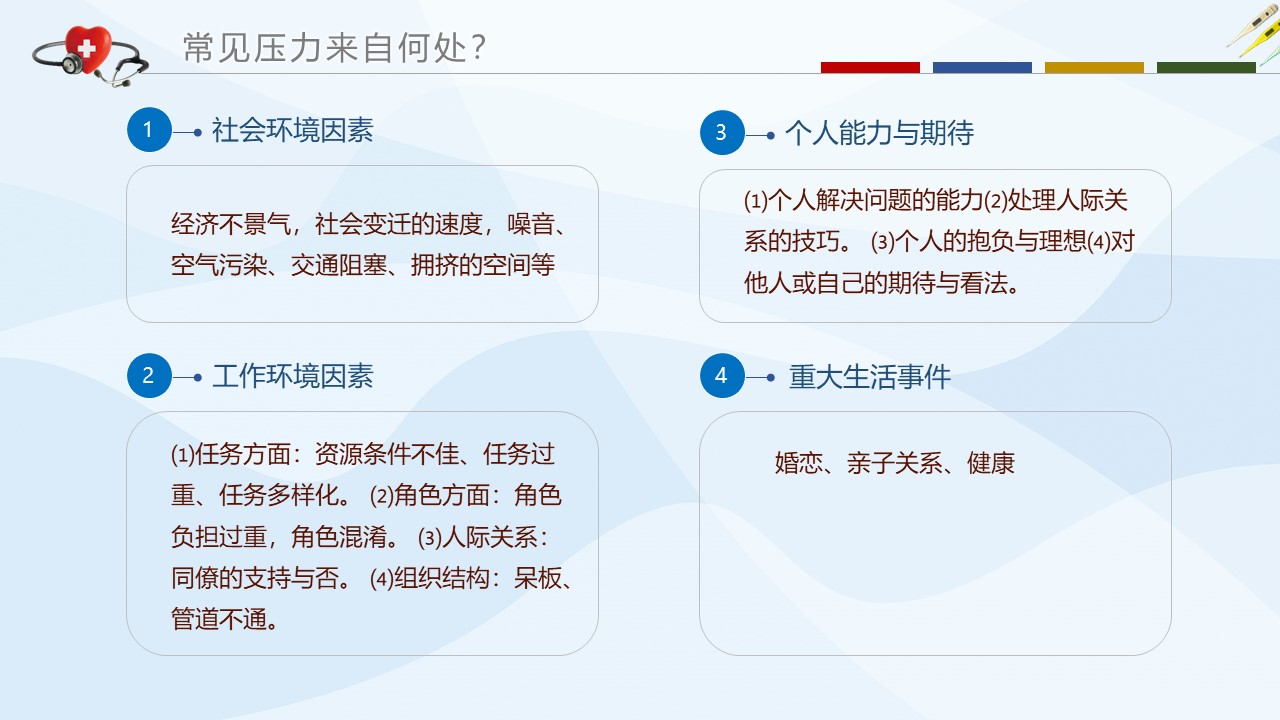 常见压力来自何处?

1 社会环境因素

经济不景气，社会变迁的速度，噪音、空气污染、交通阻塞、拥挤的空间等

2 工作环境因素

⑴任务方面：资源条件不佳、任务过重、任务多样化。 ⑵角色方面：角色负担过重，角色混淆。 ⑶人际关系：同僚的支持与否。 ⑷组织结构：呆板、管道不通。

3 个人能力与期待

⑴个人解决问题的能力⑵处理人际关系的技巧。 ⑶个人的抱负与理想⑷对他人或自己的期待与看法。

4 重大生活事件

婚恋、亲子关系、健康